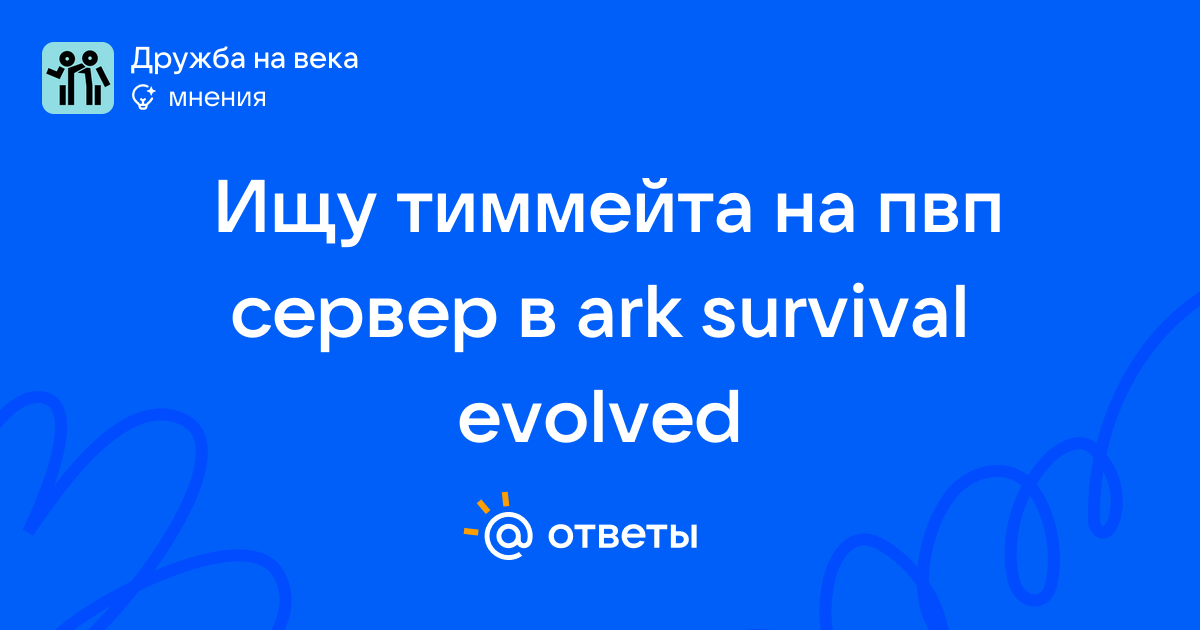 Дружба на века
мнения

Ищу тиммейта на пвп сервер в ark survival evolved

@ ответы